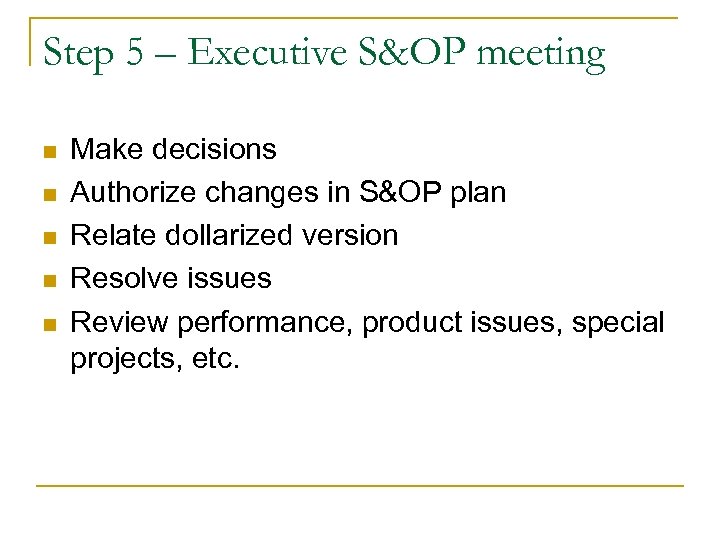 Step 5 – Executive S&OP meeting

- Make decisions
- Authorize changes in S&OP plan
- Relate dollarized version
- Resolve issues
- Review performance, product issues, special projects, etc.